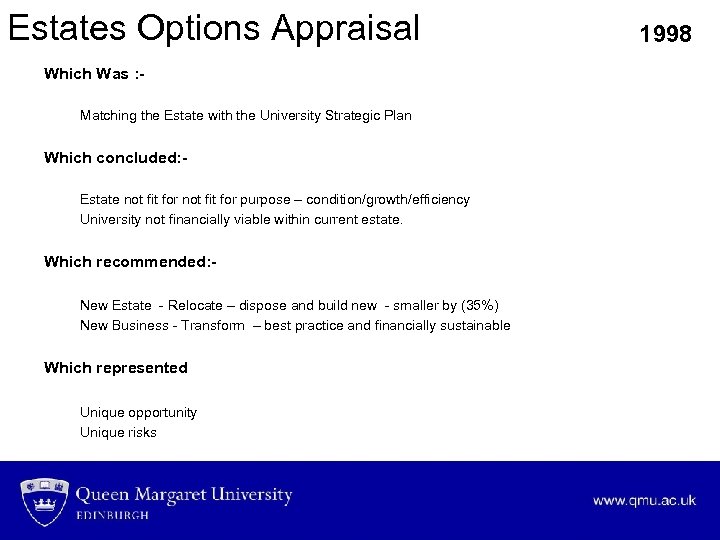 Estates Options Appraisal 1998

Which Was :-

Matching the Estate with the University Strategic Plan

Which concluded:-

Estate not fit for not fit for purpose – condition/growth/efficiency
University not financially viable within current estate.

Which recommended:-

New Estate - Relocate – dispose and build new - smaller by (35%)
New Business - Transform – best practice and financially sustainable

Which represented

Unique opportunity
Unique risks

Queen Margaret University
EDINBURGH

www.qmu.ac.uk